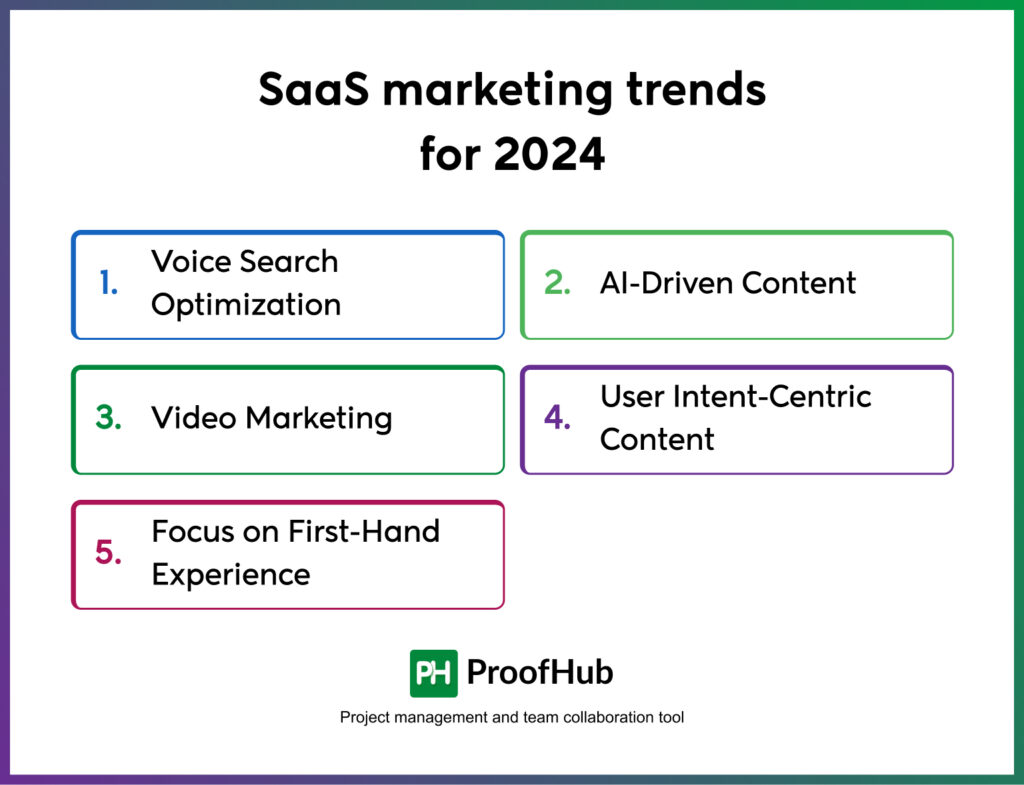 SaaS marketing trends for 2024

1. Voice Search Optimization

2. AI-Driven Content

3. Video Marketing

4. User Intent-Centric Content

5. Focus on First-Hand Experience

PH ProofHub

Project management and team collaboration tool